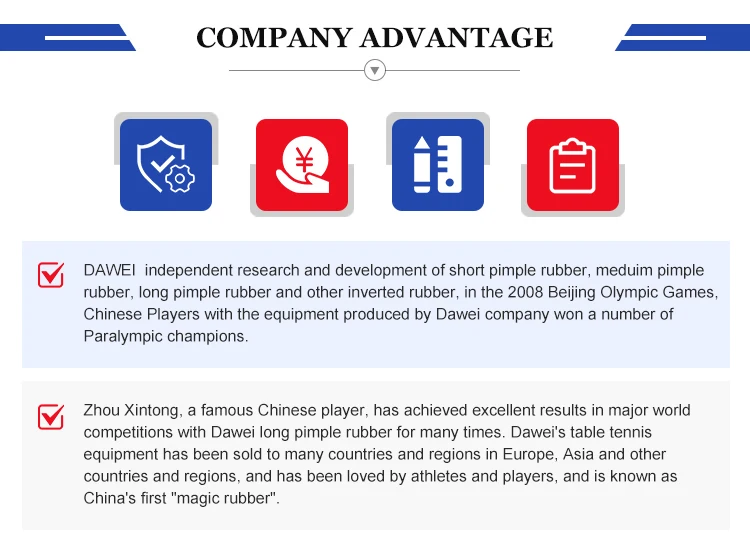 COMPANY ADVANTAGE

¥

DAWEI  independent research and development of short pimple rubber, meduim pimple rubber, long pimple rubber and other inverted rubber, in the 2008 Beijing Olympic Games, Chinese Players with the equipment produced by Dawei company won a number of Paralympic champions.

Zhou Xintong, a famous Chinese player, has achieved excellent results in major world competitions with Dawei long pimple rubber for many times. Dawei's table tennis equipment has been sold to many countries and regions in Europe, Asia and other countries and regions, and has been loved by athletes and players, and is known as China's first "magic rubber".